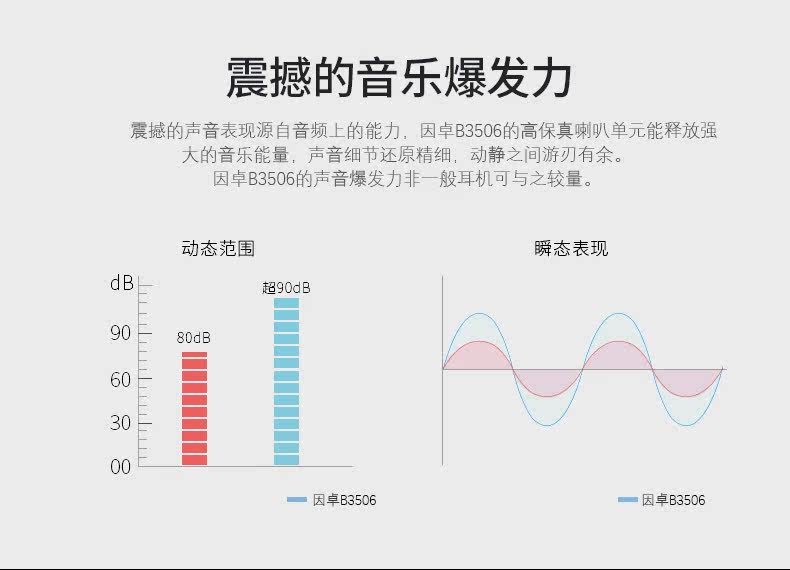 震撼的音乐爆发力

震撼的声音表现源自音频上的能力，因卓B3506的高保真喇叭单元能释放强大的音乐能量，声音细节还原精细，动静之间游刃有余。
因卓B3506的声音爆发力非一般耳机可与之较量。

动态范围

dB
90
60
30
00

80dB
超90dB

因卓B3506

瞬态表现

因卓B3506